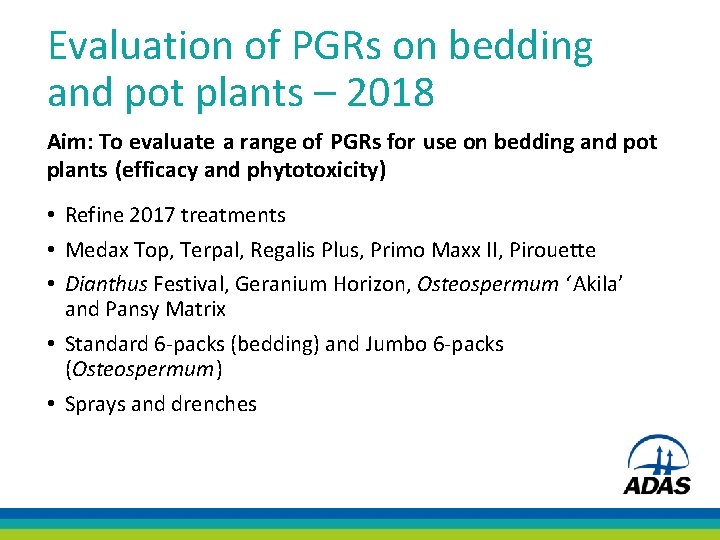 Evaluation of PGRs on bedding and pot plants – 2018

Aim: To evaluate a range of PGRs for use on bedding and pot plants (efficacy and phytotoxicity)

• Refine 2017 treatments
• Medax Top, Terpal, Regalis Plus, Primo Maxx II, Pirouette
• Dianthus Festival, Geranium Horizon, Osteospermum 'Akila' and Pansy Matrix
• Standard 6-packs (bedding) and Jumbo 6-packs (Osteospermum)
• Sprays and drenches

ADAS